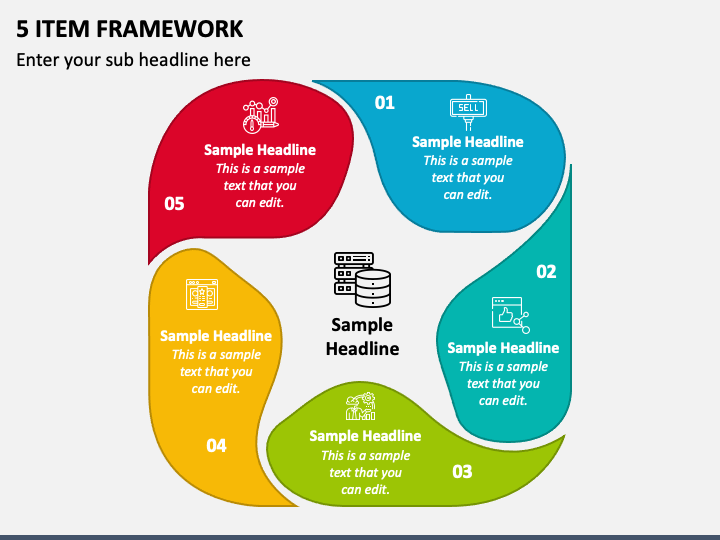 5 ITEM FRAMEWORK

Enter your sub headline here

01

SELL

Sample Headline
This is a sample text that you can edit.

02

Sample Headline
This is a sample text that you can edit.

03

Sample Headline
This is a sample text that you can edit.

04

Sample Headline
This is a sample text that you can edit.

05

Sample Headline
This is a sample text that you can edit.

Sample Headline